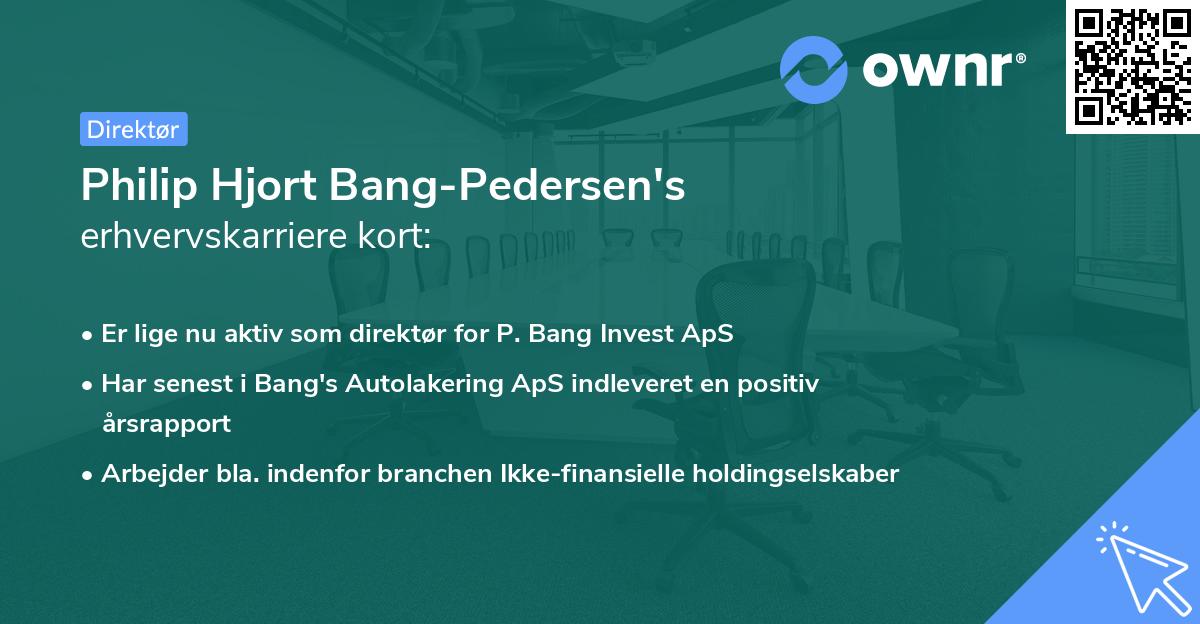 ownr®

Direktør

Philip Hjort Bang-Pedersen's erhvervskarriere kort:

• Er lige nu aktiv som direktør for P. Bang Invest ApS
• Har senest i Bang's Autolakering ApS indleveret en positiv årsrapport
• Arbejder bla. indenfor branchen Ikke-finansielle holdingselskaber